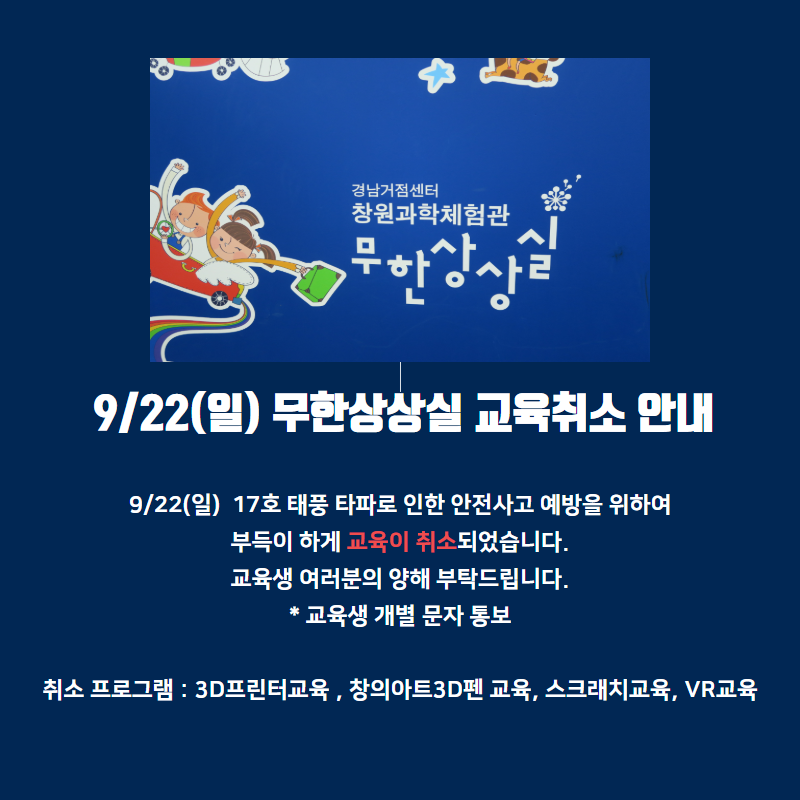 경남거점센터
창원과학체험관
무한상상실

9/22(일) 무한상상실 교육취소 안내

9/22(일) 17호 태풍 타파로 인한 안전사고 예방을 위하여
부득이 하게 교육이 취소되었습니다.
교육생 여러분의 양해 부탁드립니다.
* 교육생 개별 문자 통보

취소 프로그램 : 3D프린터교육 , 창의아트3D펜 교육, 스크래치교육, VR교육